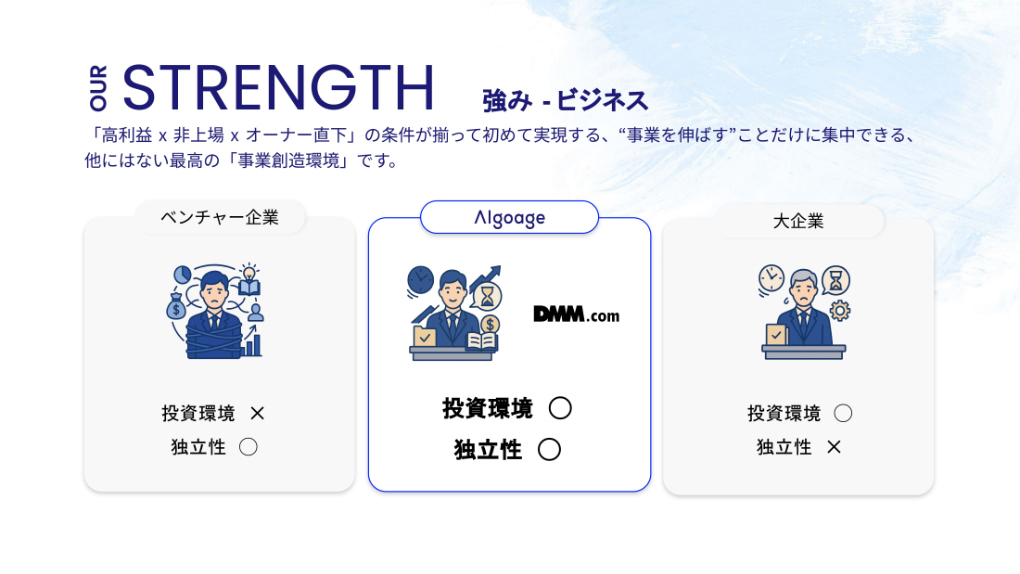 OUR STRENGTH 強み - ビジネス

「高利益 x 非上場 x オーナー直下」の条件が揃って初めて実現する、“事業を伸ばす”ことだけに集中できる、他にはない最高の「事業創造環境」です。

ベンチャー企業

投資環境 ×
独立性 ○

Algoage

DMM.com

投資環境 ○
独立性 ○

大企業

投資環境 ○
独立性 ×